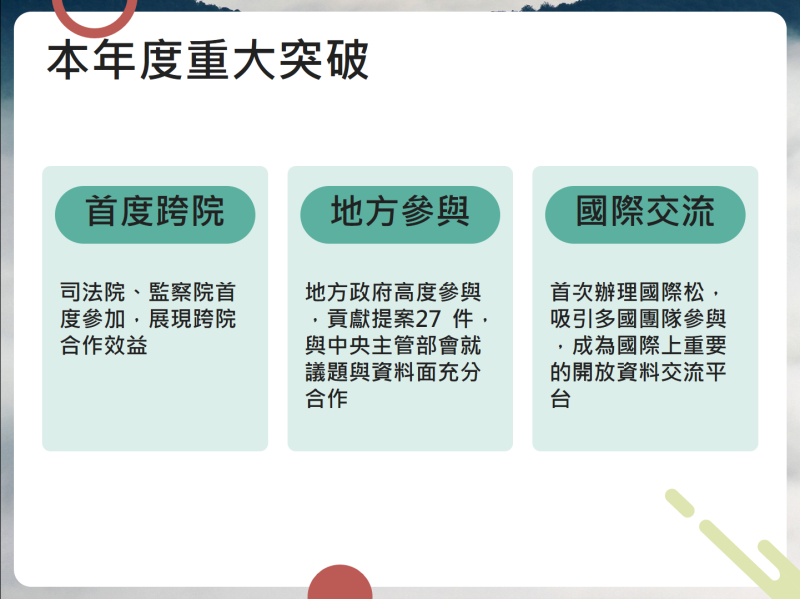 本年度重大突破

首度跨院

司法院、監察院首度參加，展現跨院合作效益

地方參與

地方政府高度參與，貢獻提案27 件，與中央主管部會就議題與資料面充分合作

國際交流

首次辦理國際松，吸引多國團隊參與，成為國際上重要的開放資料交流平台